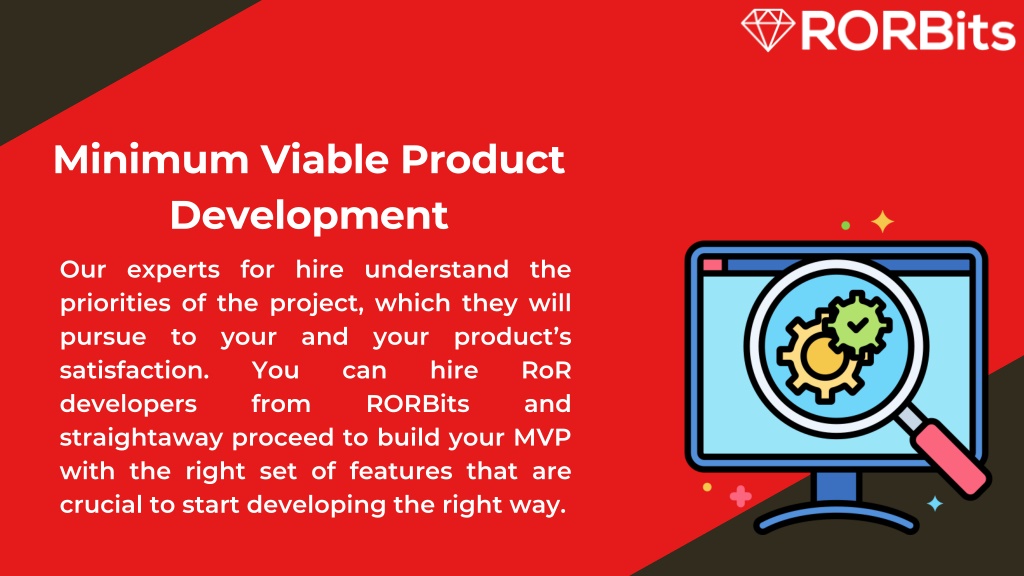 RORBits

Minimum Viable Product Development

Our experts for hire understand the priorities of the project, which they will pursue to your and your product's satisfaction. You can hire RoR developers from RORBits and straightaway proceed to build your MVP with the right set of features that are crucial to start developing the right way.